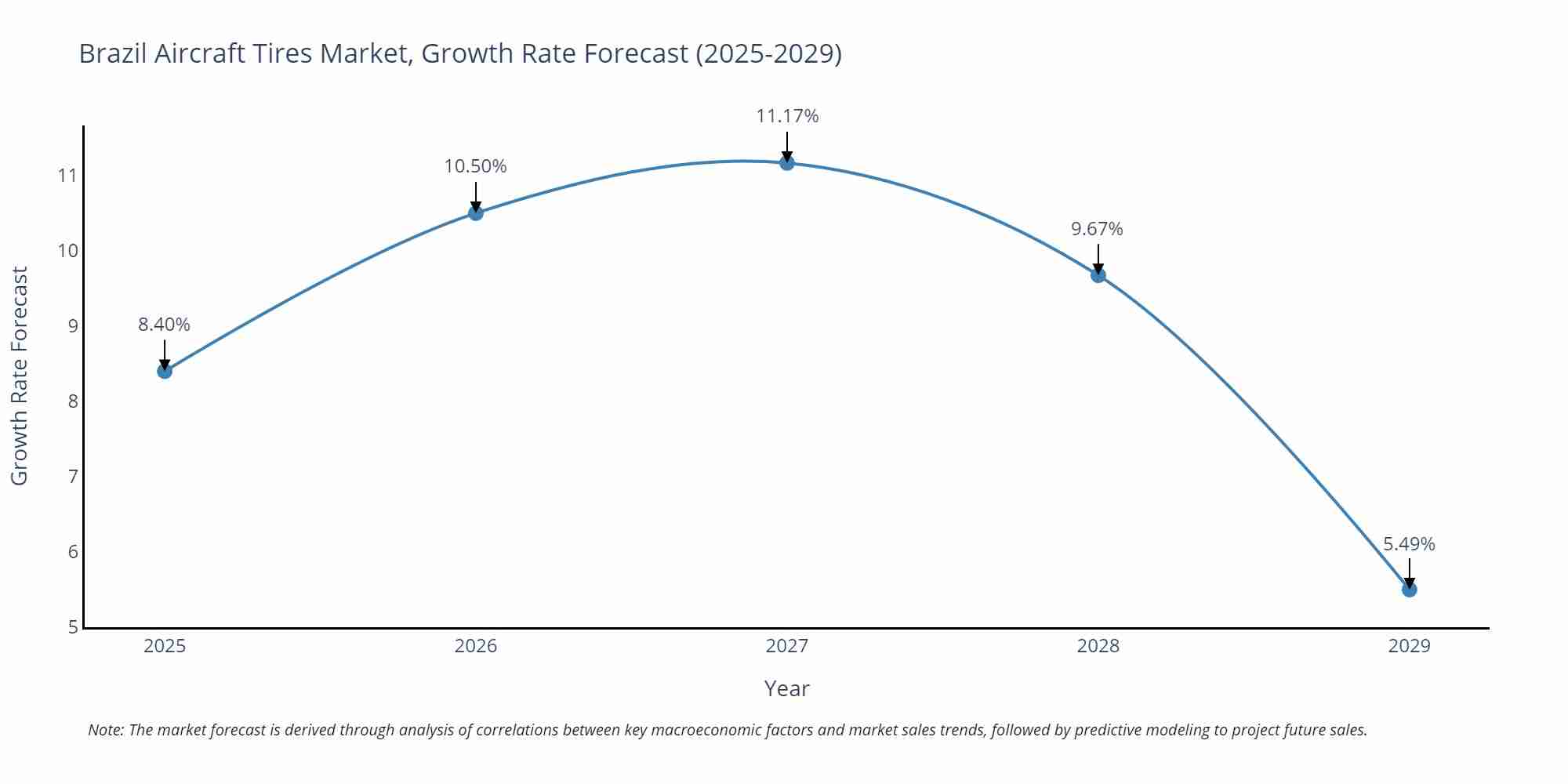 Brazil Aircraft Tires Market, Growth Rate Forecast (2025-2029)

Growth Rate Forecast

11
10
9
8
7
6
5

8.40%
10.50%
11.17%
9.67%
5.49%

2025
2026
2027
2028
2029

Year

Note: The market forecast is derived through analysis of correlations between key macroeconomic factors and market sales trends, followed by predictive modeling to project future sales.